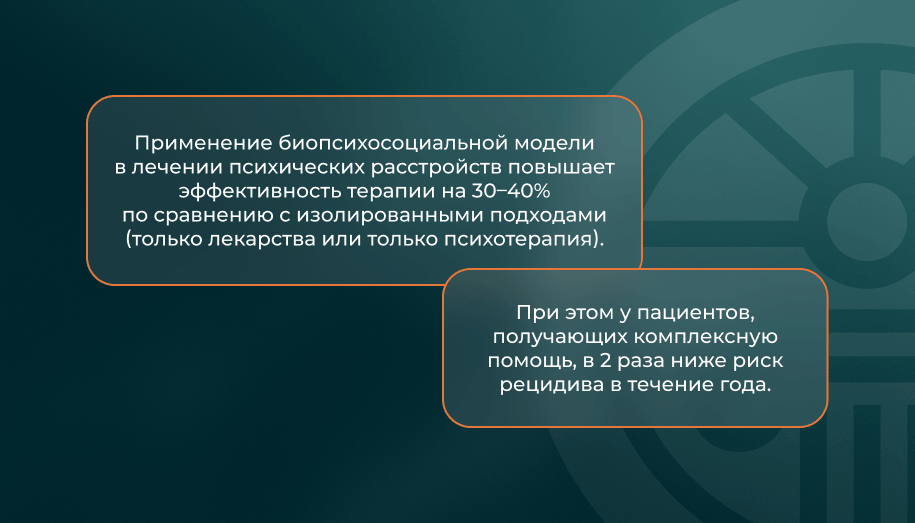 Применение биопсихосоциальной модели в лечении психических расстройств повышает эффективность терапии на 30–40% по сравнению с изолированными подходами (только лекарства или только психотерапия).

При этом у пациентов, получающих комплексную помощь, в 2 раза ниже риск рецидива в течение года.